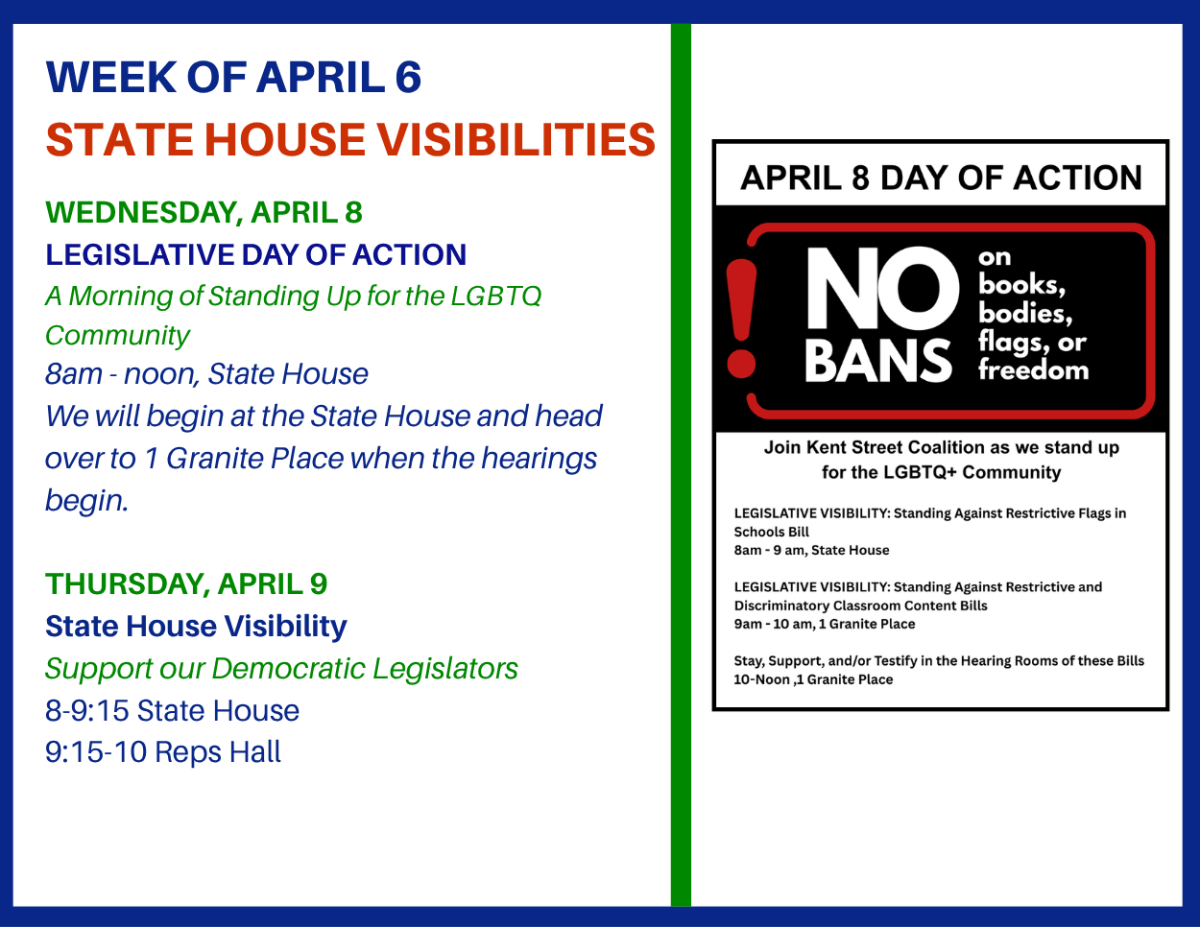 WEEK OF APRIL 6
STATE HOUSE VISIBILITIES

WEDNESDAY, APRIL 8
LEGISLATIVE DAY OF ACTION
A Morning of Standing Up for the LGBTQ Community
8am - noon, State House
We will begin at the State House and head over to 1 Granite Place when the hearings begin.

THURSDAY, APRIL 9
State House Visibility
Support our Democratic Legislators
8-9:15 State House
9:15-10 Reps Hall

APRIL 8 DAY OF ACTION

! NO BANS on books, bodies, flags, or freedom

Join Kent Street Coalition as we stand up for the LGBTQ+ Community

LEGISLATIVE VISIBILITY: Standing Against Restrictive Flags in Schools Bill
8am - 9 am, State House

LEGISLATIVE VISIBILITY: Standing Against Restrictive and Discriminatory Classroom Content Bills
9am - 10 am, 1 Granite Place

Stay, Support, and/or Testify in the Hearing Rooms of these Bills
10-Noon ,1 Granite Place